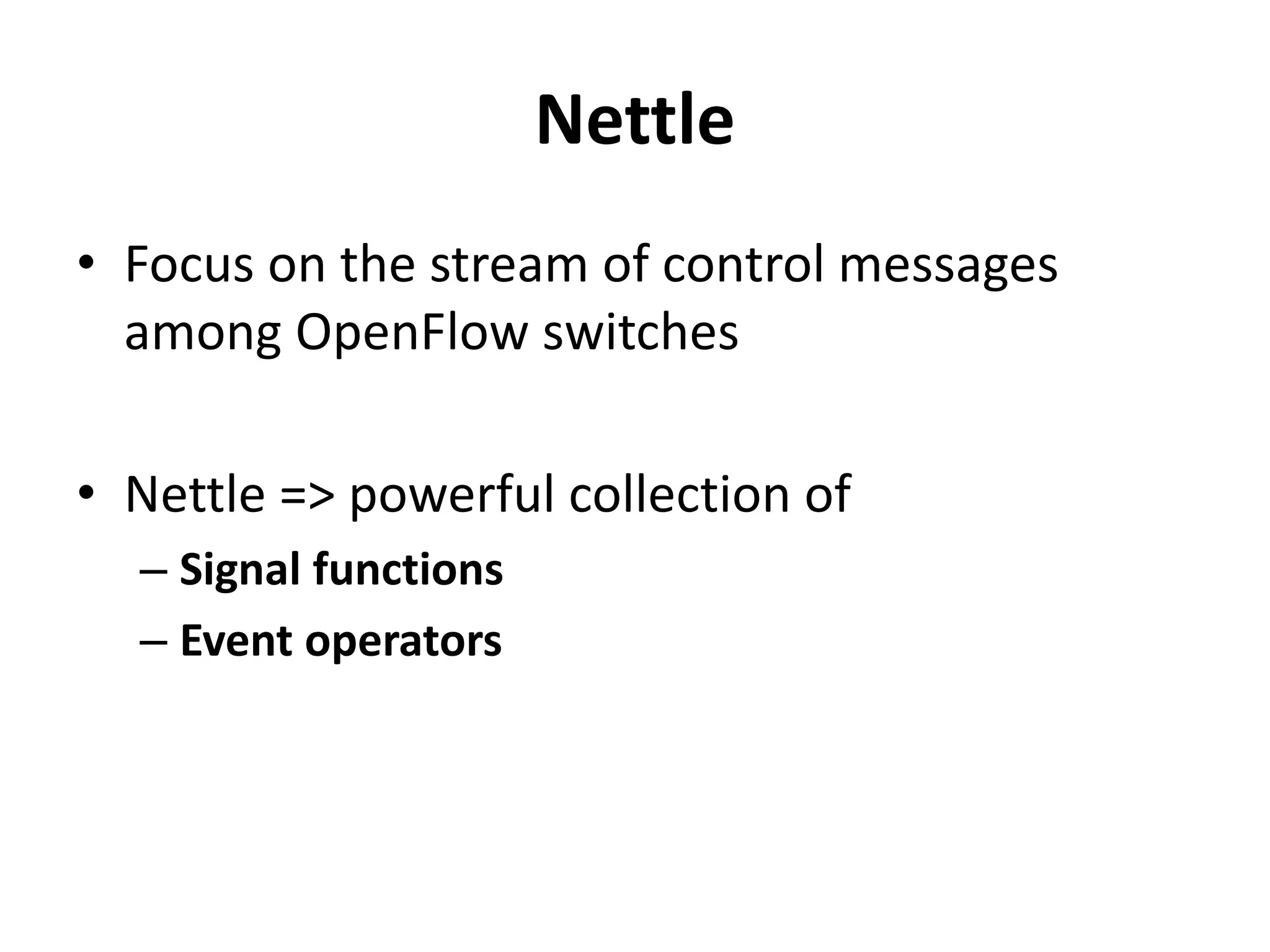 Nettle

• Focus on the stream of control messages among OpenFlow switches

• Nettle => powerful collection of
– Signal functions
– Event operators